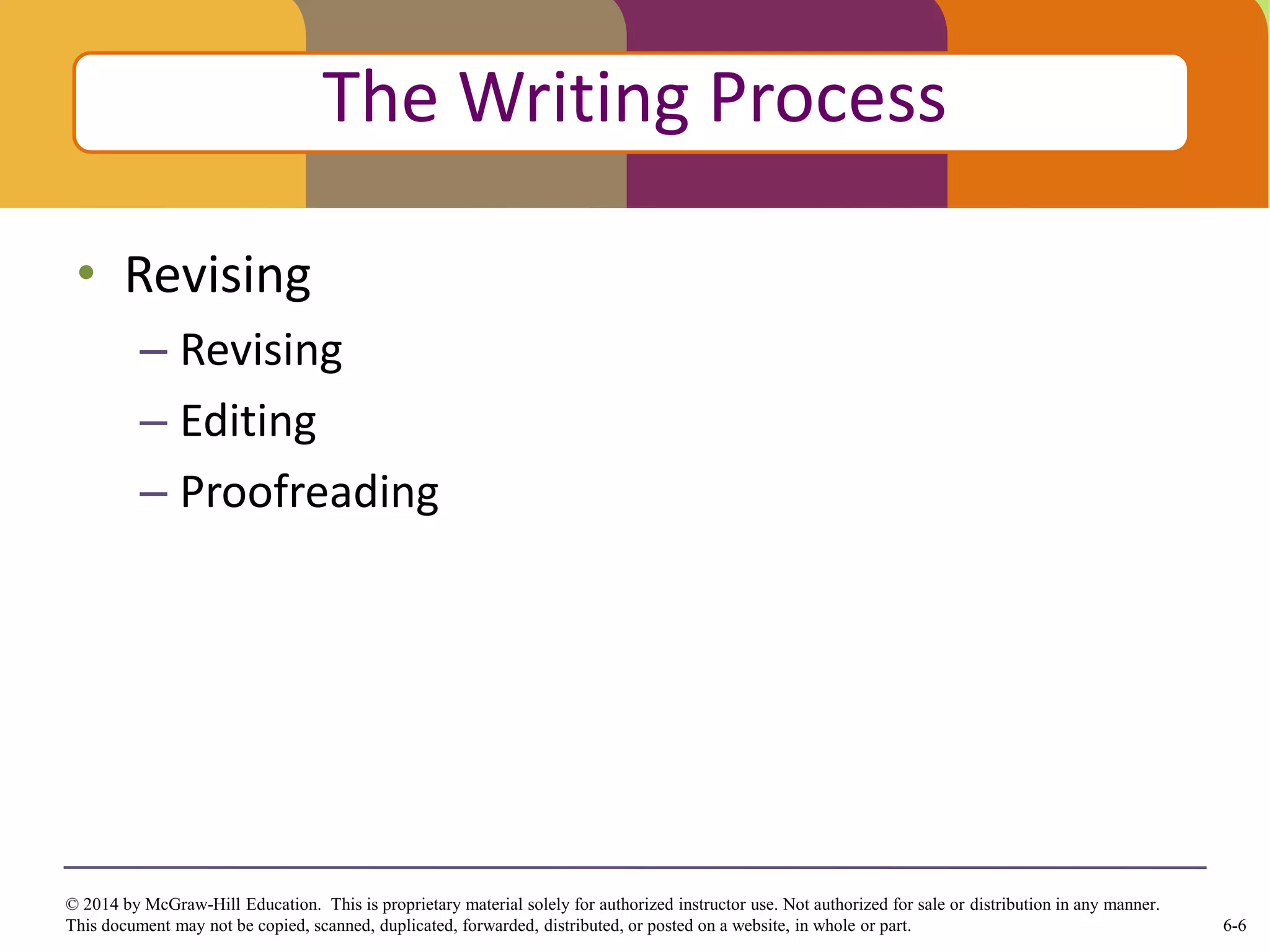 The Writing Process

• Revising
 – Revising
 – Editing
 – Proofreading

© 2014 by McGraw-Hill Education. This is proprietary material solely for authorized instructor use. Not authorized for sale or distribution in any manner. This document may not be copied, scanned, duplicated, forwarded, distributed, or posted on a website, in whole or part.

6-6